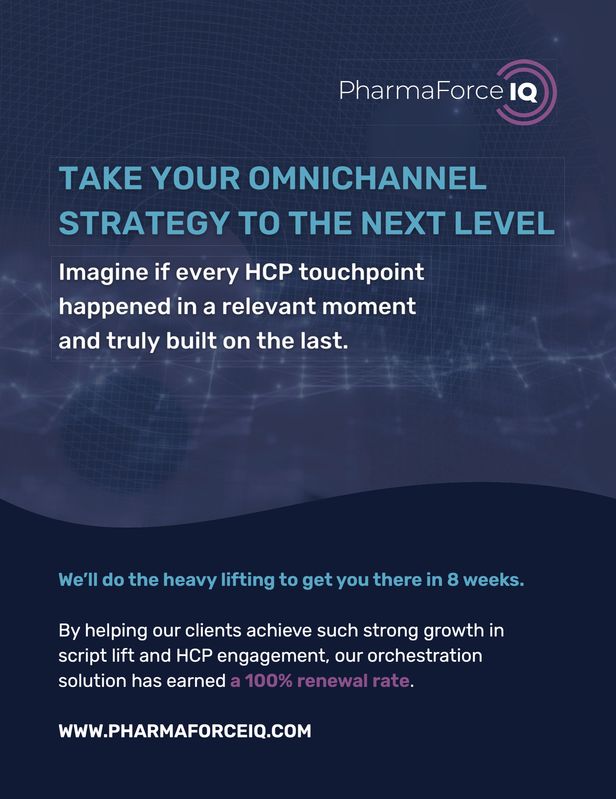 PharmaForce IQ

TAKE YOUR OMNICHANNEL STRATEGY TO THE NEXT LEVEL

Imagine if every HCP touchpoint happened in a relevant moment and truly built on the last.

We'll do the heavy lifting to get you there in 8 weeks.

By helping our clients achieve such strong growth in script lift and HCP engagement, our orchestration solution has earned a 100% renewal rate.

WWW.PHARMAFORCEIQ.COM